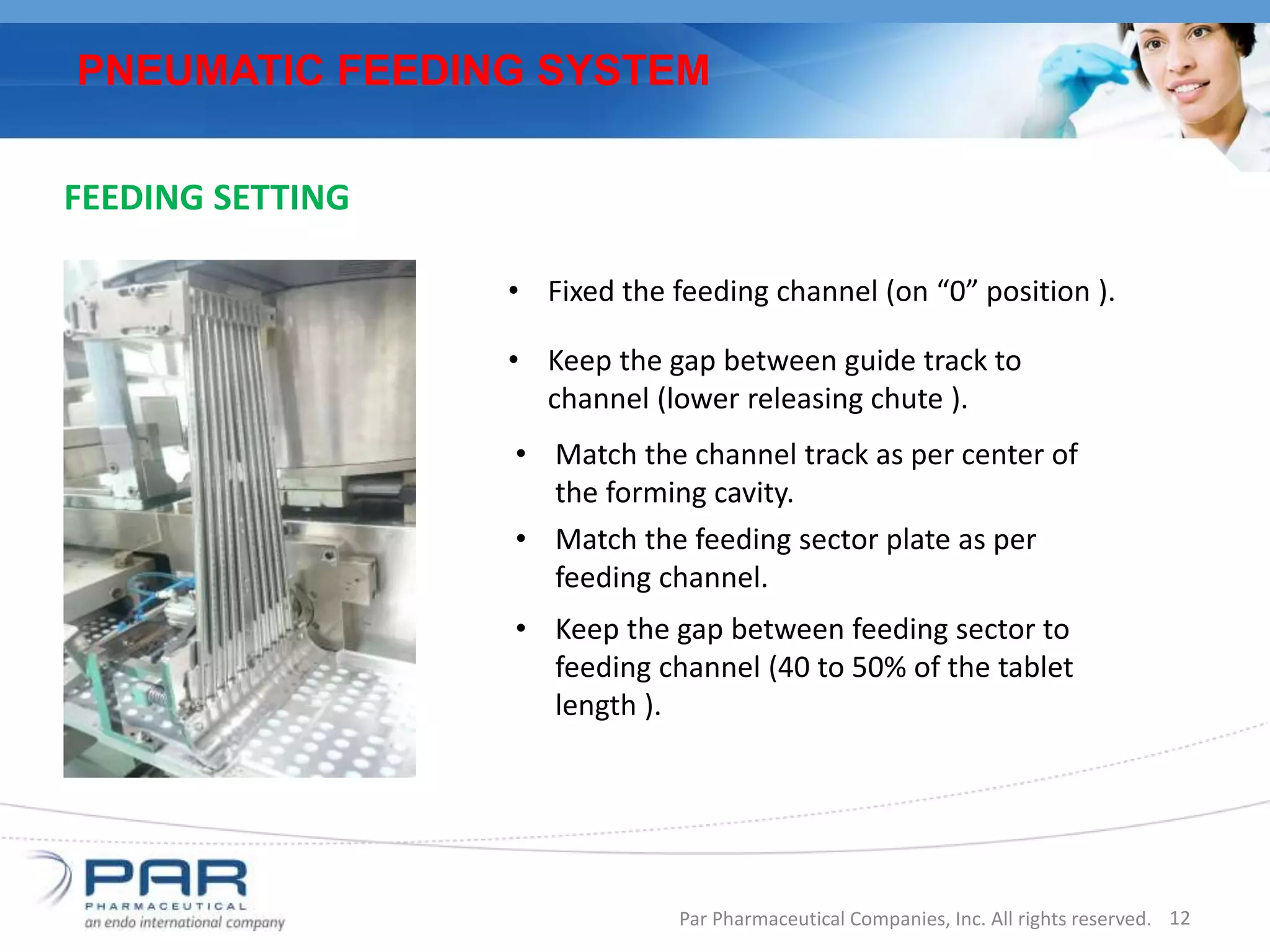 PNEUMATIC FEEDING SYSTEM

FEEDING SETTING

• Fixed the feeding channel (on “0” position ).

• Keep the gap between guide track to channel (lower releasing chute ).

• Match the channel track as per center of the forming cavity.

• Match the feeding sector plate as per feeding channel.

• Keep the gap between feeding sector to feeding channel (40 to 50% of the tablet length ).

PAR
PHARMACEUTICAL
an endo international company

Par Pharmaceutical Companies, Inc. All rights reserved. 12